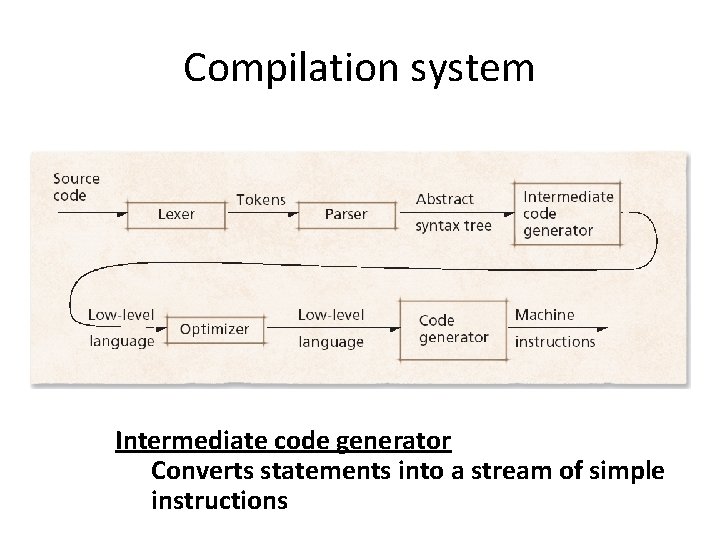 Compilation system

Source code

Lexer

Tokens

Parser

Abstract syntax tree

Intermediate code generator

Low-level language

Optimizer

Low-level language

Code generator

Machine instructions

Intermediate code generator

Converts statements into a stream of simple instructions